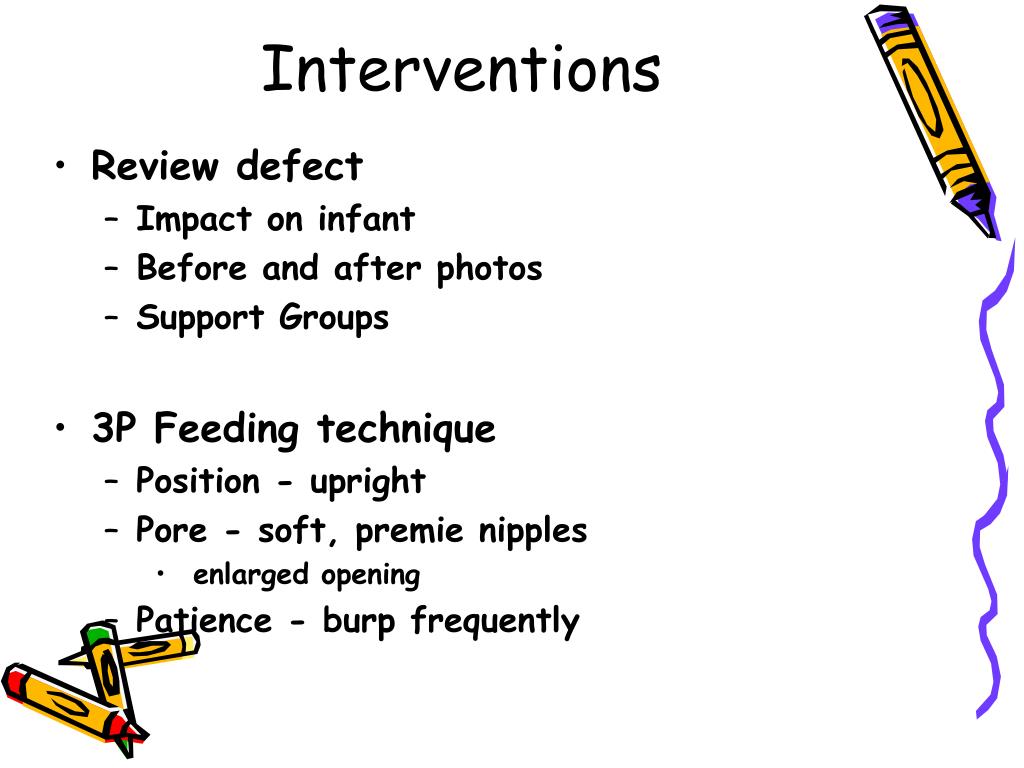 Interventions

• Review defect
– Impact on infant
– Before and after photos
– Support Groups

• 3P Feeding technique
– Position - upright
– Pore - soft, premie nipples
• enlarged opening
– Patience - burp frequently